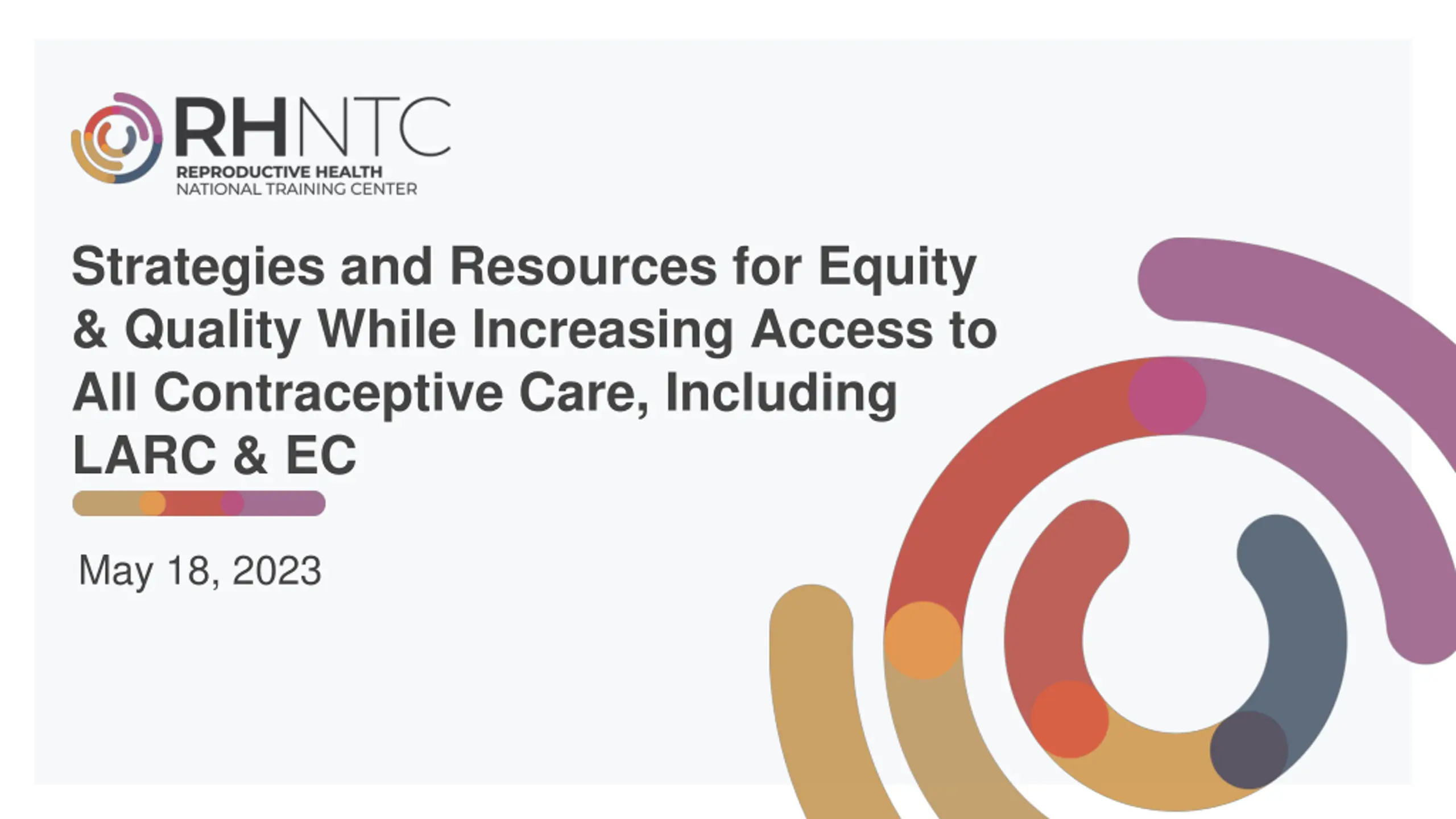 RHNTC
REPRODUCTIVE HEALTH
NATIONAL TRAINING CENTER

Strategies and Resources for Equity & Quality While Increasing Access to All Contraceptive Care, Including LARC & EC

May 18, 2023